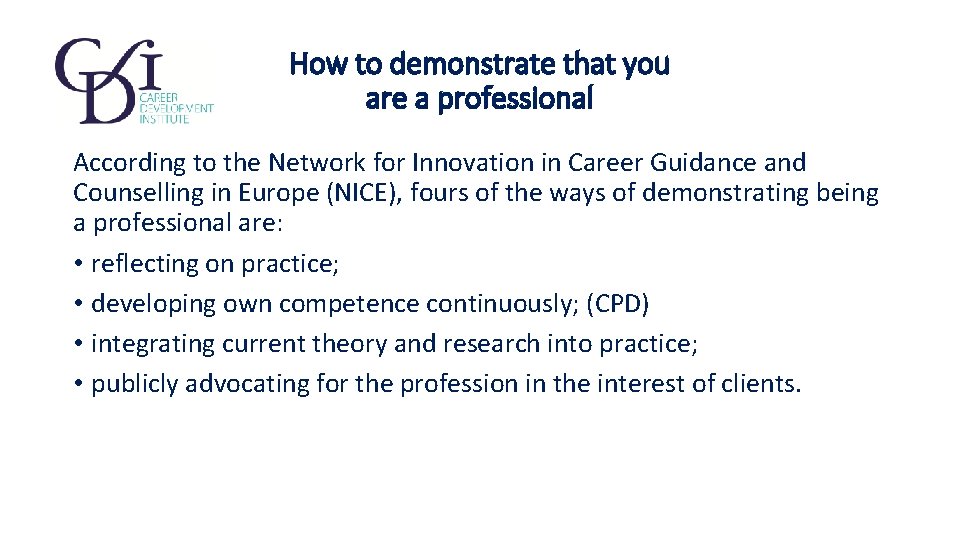 CDI
CAREER DEVELOPMENT INSTITUTE

How to demonstrate that you are a professional

According to the Network for Innovation in Career Guidance and Counselling in Europe (NICE), fours of the ways of demonstrating being a professional are:
• reflecting on practice;
• developing own competence continuously; (CPD)
• integrating current theory and research into practice;
• publicly advocating for the profession in the interest of clients.